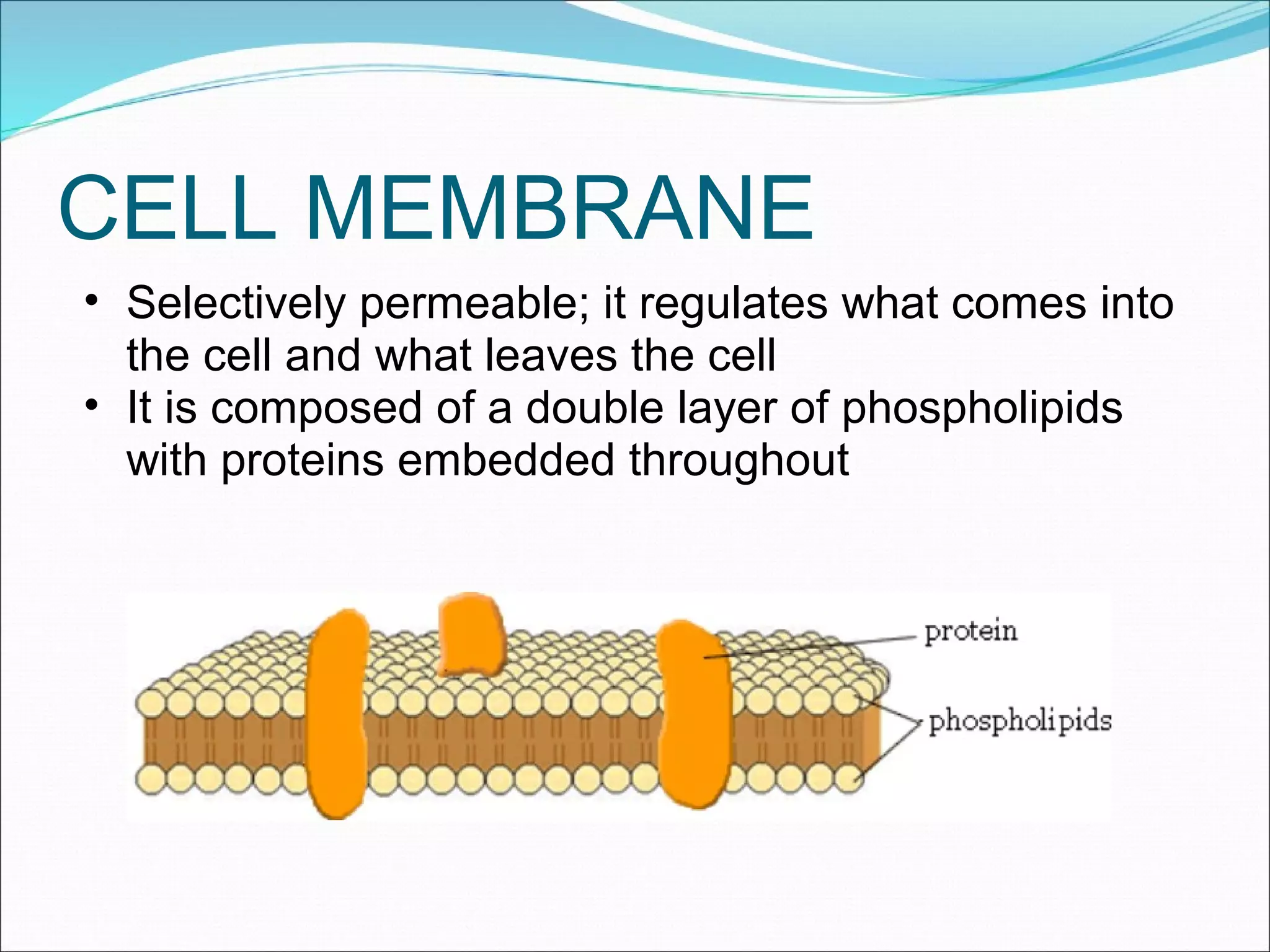 CELL MEMBRANE

• Selectively permeable; it regulates what comes into the cell and what leaves the cell
• It is composed of a double layer of phospholipids with proteins embedded throughout

protein
phospholipids